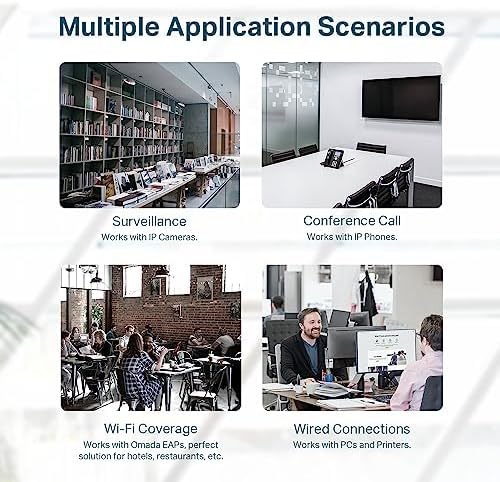 Multiple Application Scenarios

Surveillance
Works with IP Cameras.

Conference Call
Works with IP Phones.

Wi-Fi Coverage
Works with Omada EAPs, perfect solution for hotels, restaurants, etc.

Wired Connections
Works with PCs and Printers.